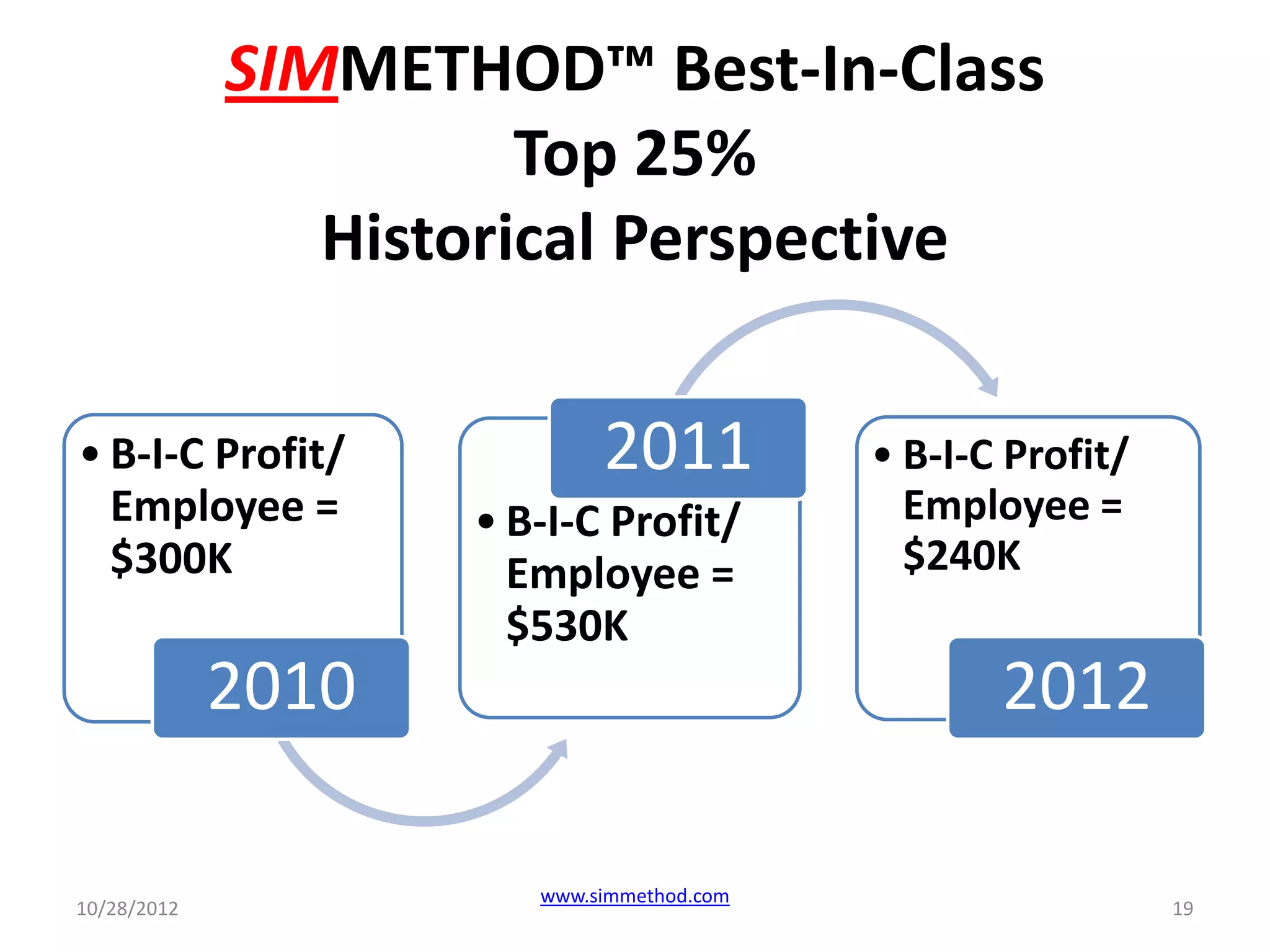 SIMMETHOD™ Best-In-Class
Top 25%
Historical Perspective

• B-I-C Profit/ Employee = $300K

2010

2011

• B-I-C Profit/ Employee = $530K

• B-I-C Profit/ Employee = $240K

2012

10/28/2012

www.simmethod.com

19